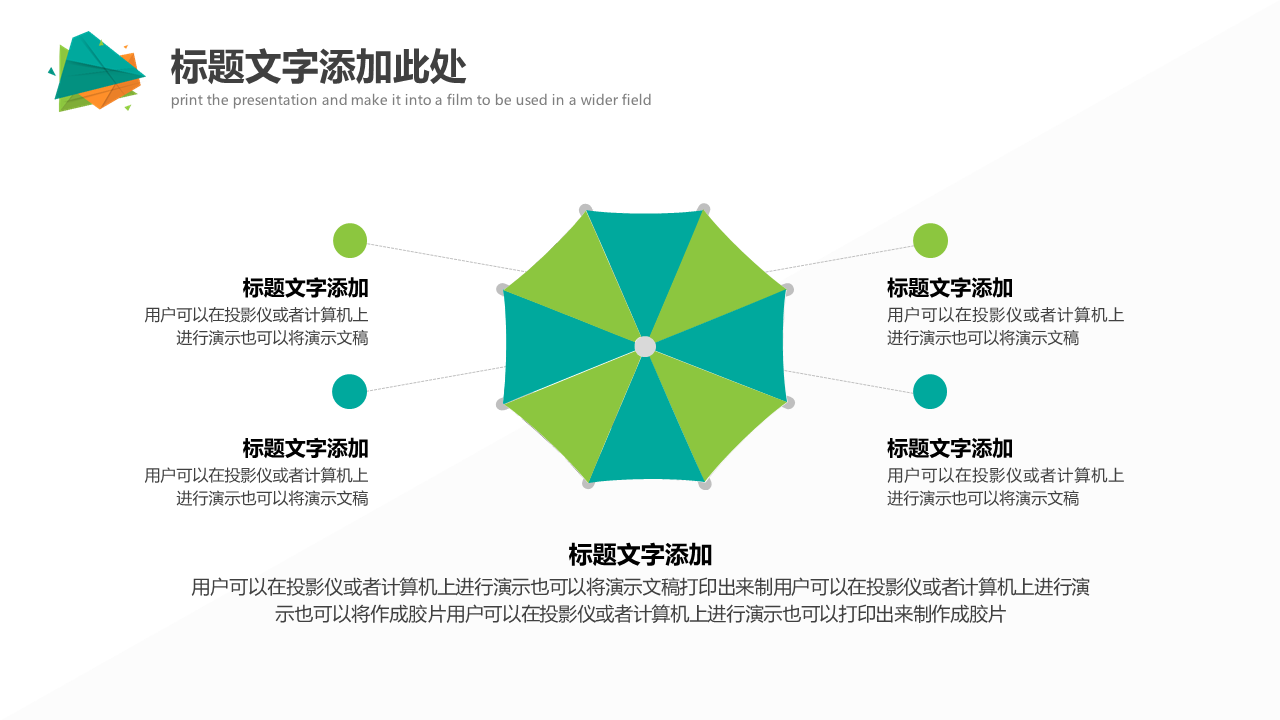 标题文字添加此处
print the presentation and make it into a film to be used in a wider field

标题文字添加
用户可以在投影仪或者计算机上进行演示也可以将演示文稿

标题文字添加
用户可以在投影仪或者计算机上进行演示也可以将演示文稿

标题文字添加
用户可以在投影仪或者计算机上进行演示也可以将演示文稿

标题文字添加
用户可以在投影仪或者计算机上进行演示也可以将演示文稿

标题文字添加
用户可以在投影仪或者计算机上进行演示也可以将演示文稿打印出来制用户可以在投影仪或者计算机上进行演示也可以将作成胶片用户可以在投影仪或者计算机上进行演示也可以打印出来制作成胶片